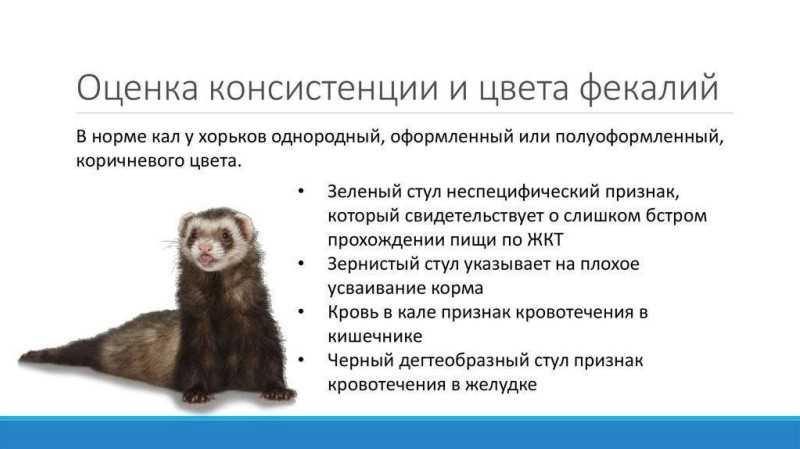 Оценка консистенции и цвета фекалий

В норме кал у хорьков однородный, оформленный или полуоформленный, коричневого цвета.

• Зеленый стул неспецифический признак, который свидетельствует о слишком бстром прохождении пищи по ЖКТ
• Зернистый стул указывает на плохое усваивание корма
• Кровь в кале признак кровотечения в кишечнике
• Черный дегтеобразный стул признак кровотечения в желудке